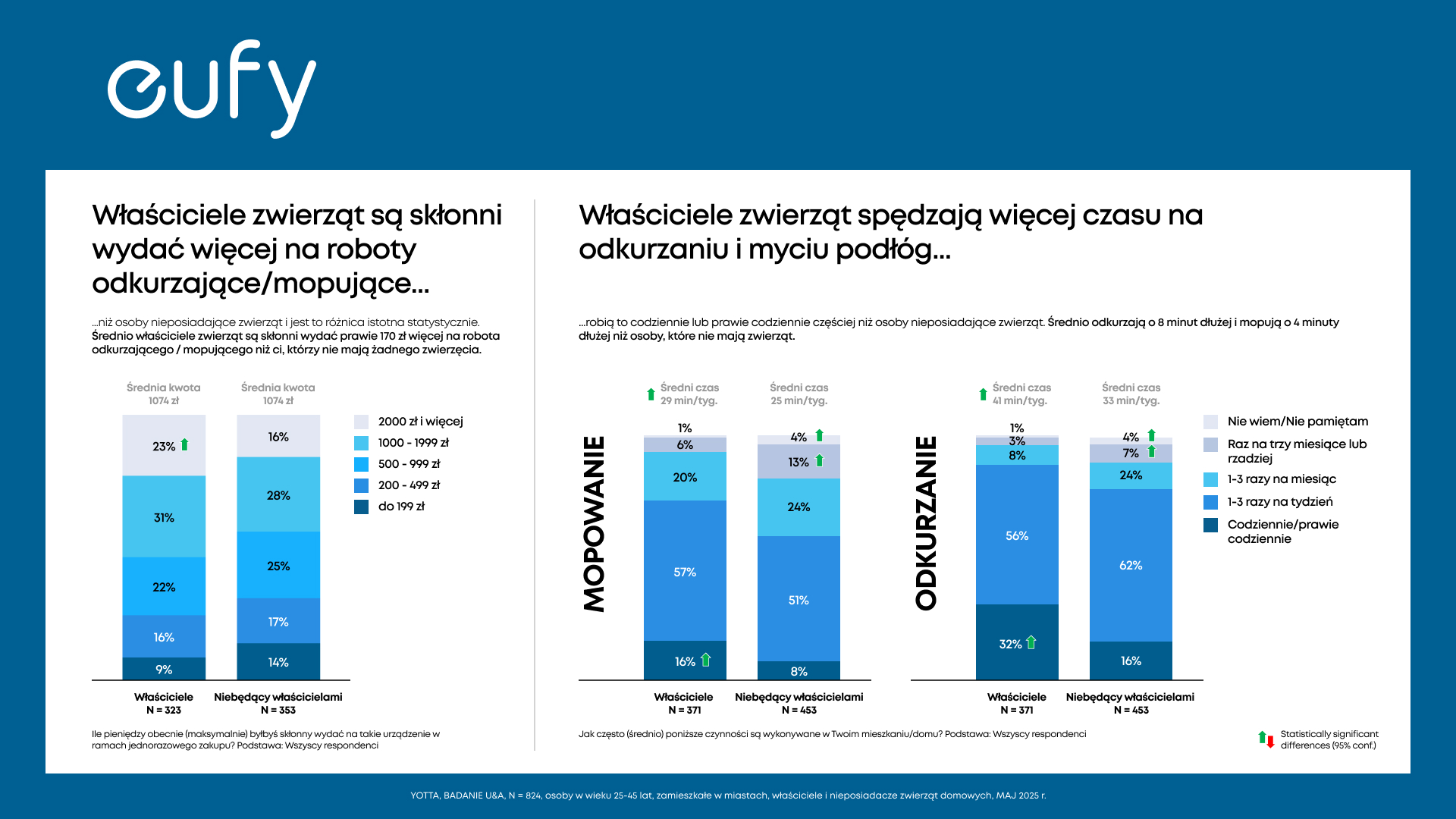 eufy

Właściciele zwierząt są skłonni wydać więcej na roboty odkurzające/mopujące...

...niż osoby nieposiadające zwierząt i jest to różnica istotna statystycznie. Średnio właściciele zwierząt są skłonni wydać prawie 170 zł więcej na robota odkurzającego / mopującego niż ci, którzy nie mają żadnego zwierzęcia.

Średnia kwota 1074 zł

Średnia kwota 1074 zł

23%
31%
22%
16%
9%

16%
28%
25%
17%
14%

2000 zł i więcej
1000 - 1999 zł
500 - 999 zł
200 - 499 zł
do 199 zł

Właściciele N = 323

Niebędący właścicielami N = 353

Ile pieniędzy obecnie (maksymalnie) byłbyś skłonny wydać na takie urządzenie w ramach jednorazowego zakupu? Podstawa: Wszyscy respondenci

Właściciele zwierząt spędzają więcej czasu na odkurzaniu i myciu podłóg...

...robią to codziennie lub prawie codziennie częściej niż osoby nieposiadające zwierząt. Średnio odkurzają o 8 minut dłużej i mopują o 4 minuty dłużej niż osoby, które nie mają zwierząt.

MOPOWANIE

Średni czas 29 min/tyg.

Średni czas 25 min/tyg.

1%
6%
20%
57%
16%

4%
13%
24%
51%
8%

Właściciele N = 371

Niebędący właścicielami N = 453

ODKURZANIE

Średni czas 41 min/tyg.

Średni czas 33 min/tyg.

1%
3%
8%
56%
32%

4%
7%
24%
62%
16%

Właściciele N = 371

Niebędący właścicielami N = 453

Nie wiem/Nie pamiętam
Raz na trzy miesiące lub rzadziej
1-3 razy na miesiąc
1-3 razy na tydzień
Codziennie/prawie codziennie

Jak często (średnio) poniższe czynności są wykonywane w Twoim mieszkaniu/domu? Podstawa: Wszyscy respondenci

Statistically significant differences (95% conf.)

YOTTA, BADANIE U&A, N = 824, osoby w wieku 25-45 lat, zamieszkałe w miastach, właściciele i nieposiadacze zwierząt domowych, MAJ 2025 r.